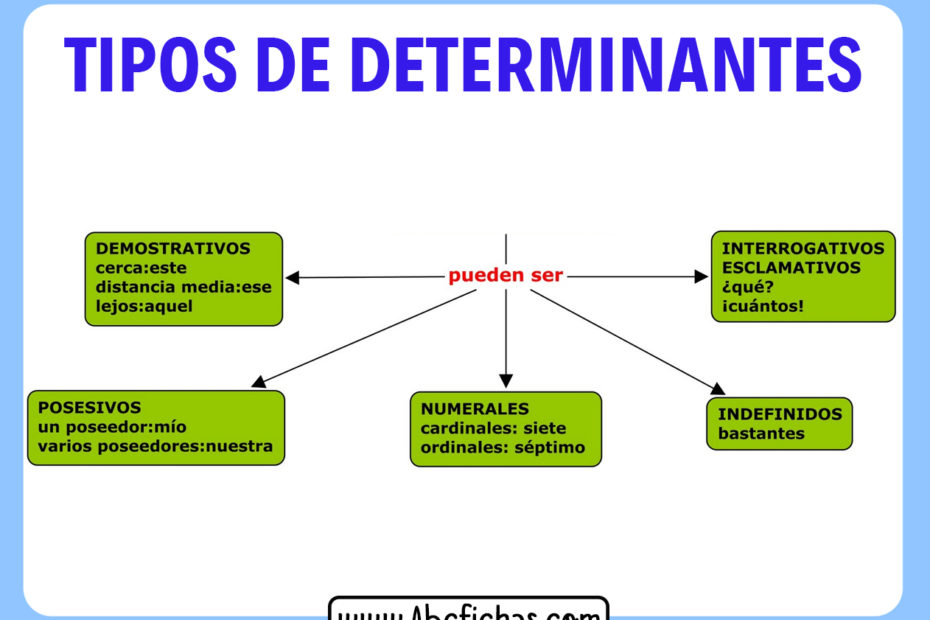 TIPOS DE DETERMINANTES

pueden ser

DEMOSTRATIVOS
cerca:este
distancia media:ese
lejos:aquel

INTERROGATIVOS
ESCLAMATIVOS
¿qué?
¡cuántos!

POSESIVOS
un poseedor:mío
varios poseedores:nuestra

NUMERALES
cardinales: siete
ordinales: séptimo

INDEFINIDOS
bastantes

www.Abcfichas.com